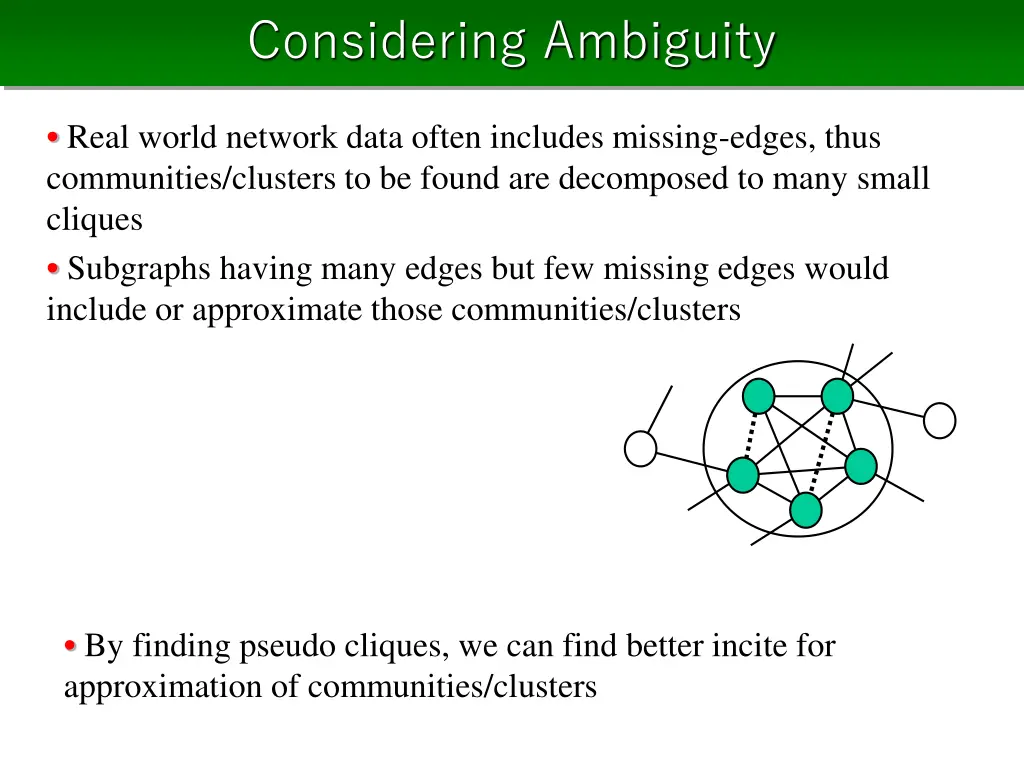 Considering Ambiguity

• Real world network data often includes missing-edges, thus communities/clusters to be found are decomposed to many small cliques

• Subgraphs having many edges but few missing edges would include or approximate those communities/clusters

• By finding pseudo cliques, we can find better incite for approximation of communities/clusters